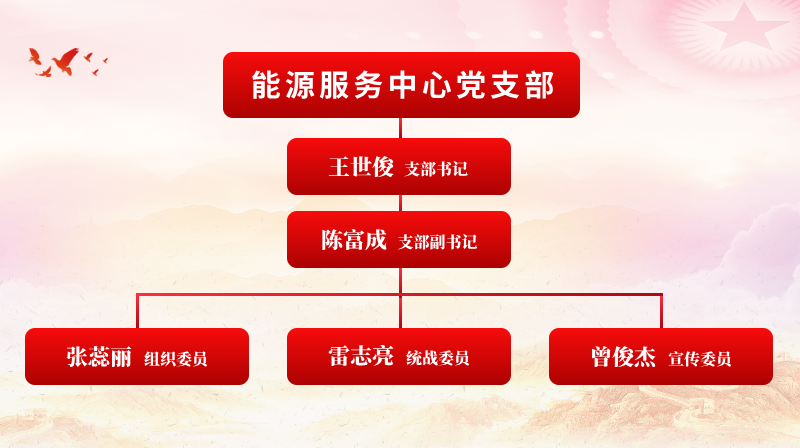 能源服务中心党支部

王世俊 支部书记

陈富成 支部副书记

张蕊丽 组织委员

雷志亮 统战委员

曾俊杰 宣传委员